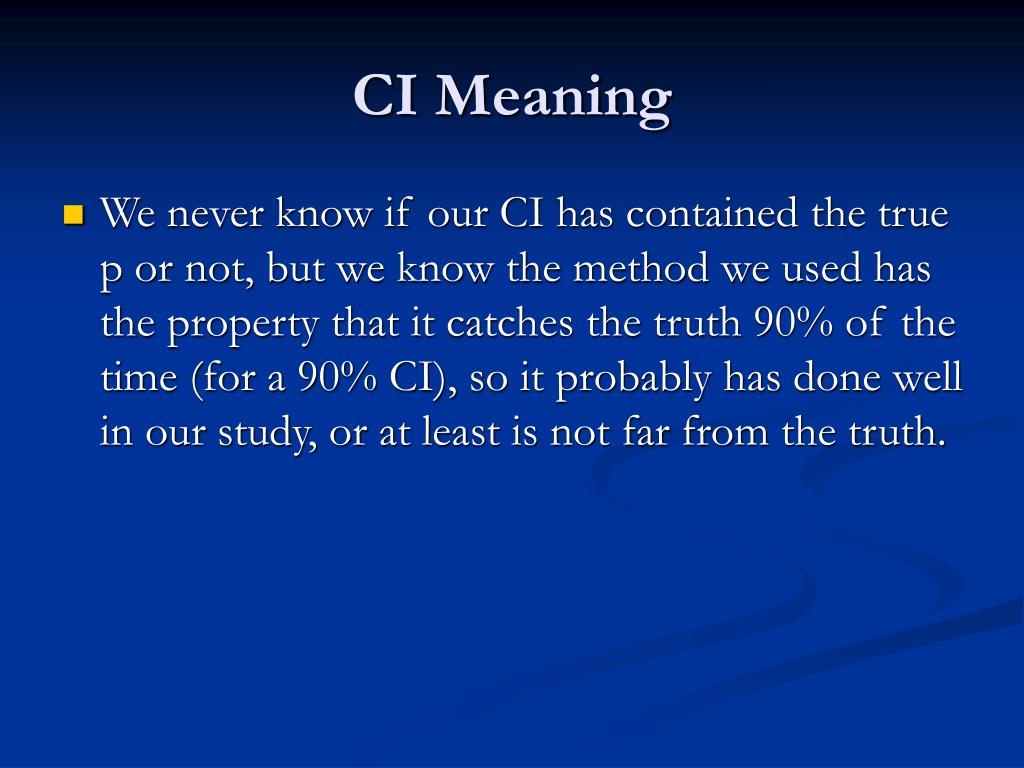 CI Meaning

We never know if our CI has contained the true p or not, but we know the method we used has the property that it catches the truth 90% of the time (for a 90% CI), so it probably has done well in our study, or at least is not far from the truth.